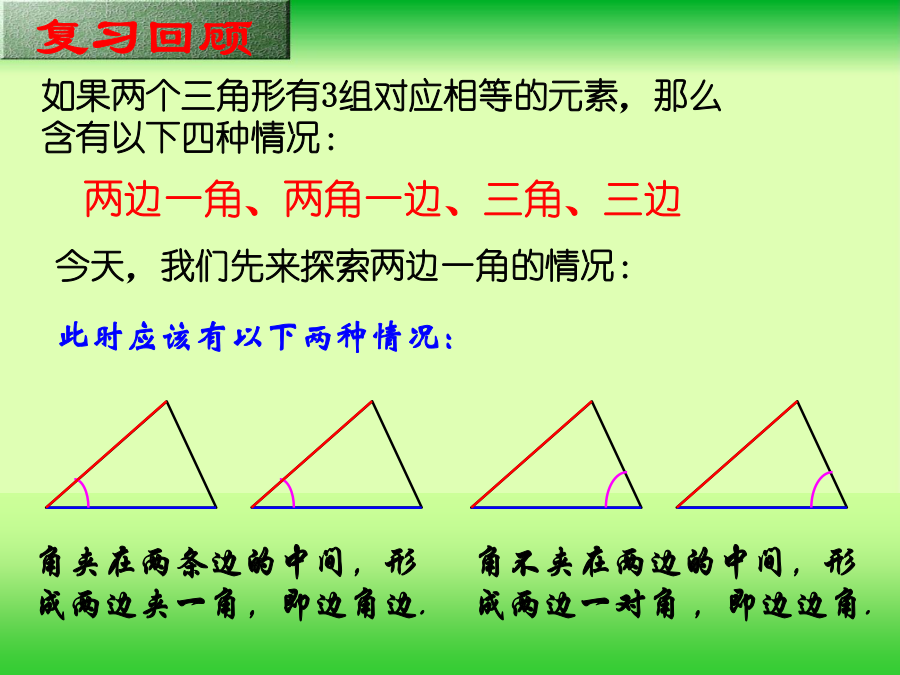 复习回顾

如果两个三角形有3组对应相等的元素，那么含有以下四种情况：

两边一角、两角一边、三角、三边

今天，我们先来探索两边一角的情况：

此时应该有以下两种情况：

角夹在两条边的中间，形成两边夹一角，即边角边.

角不夹在两边的中间，形成两边一对角，即边边角.